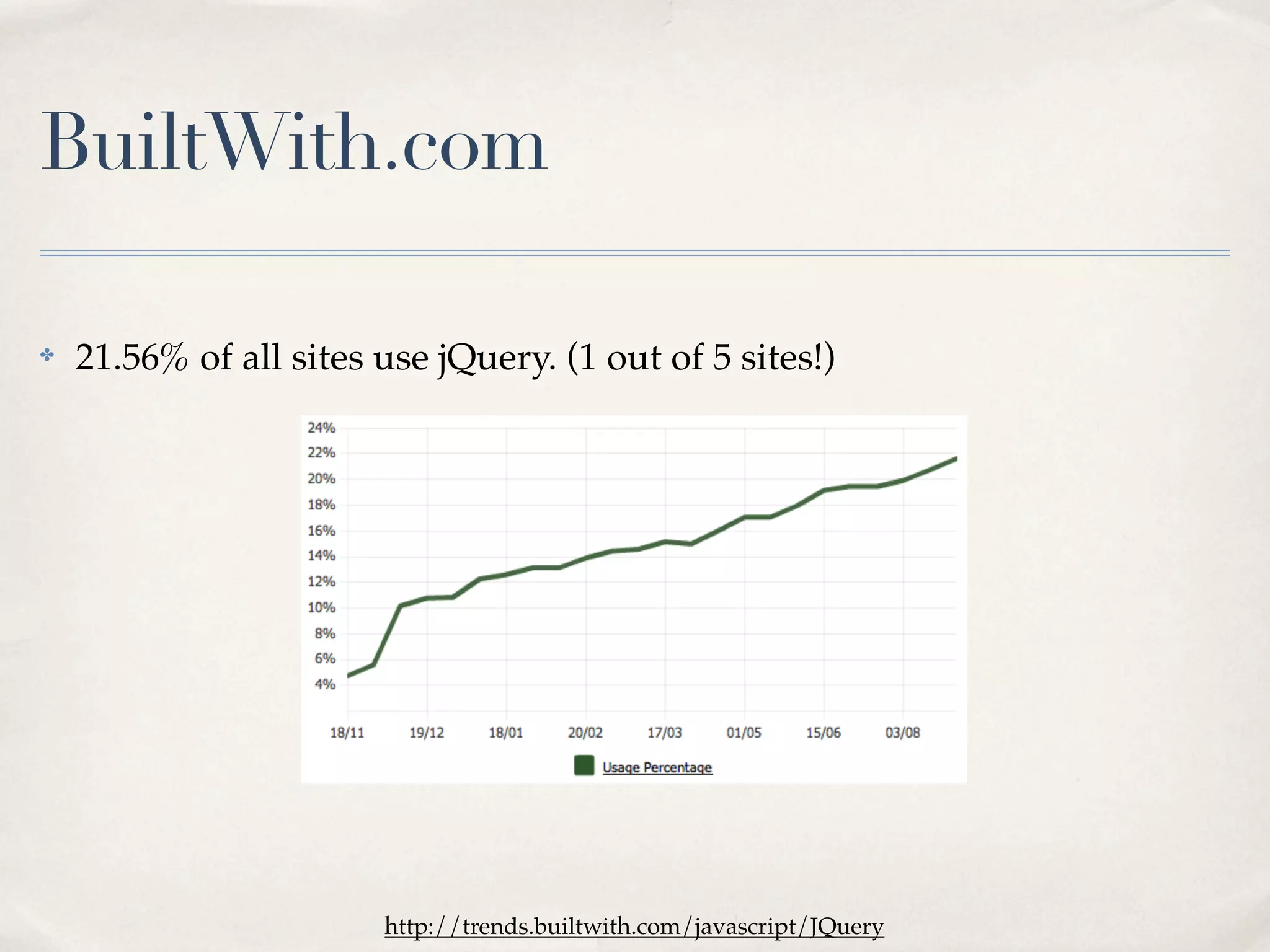 BuiltWith.com

21.56% of all sites use jQuery. (1 out of 5 sites!)

24%
22%
20%
18%
16%
14%
12%
10%
8%
6%
4%

18/11 19/12 18/01 20/02 17/03 01/05 15/06 03/08

Usage Percentage

http://trends.builtwith.com/javascript/JQuery